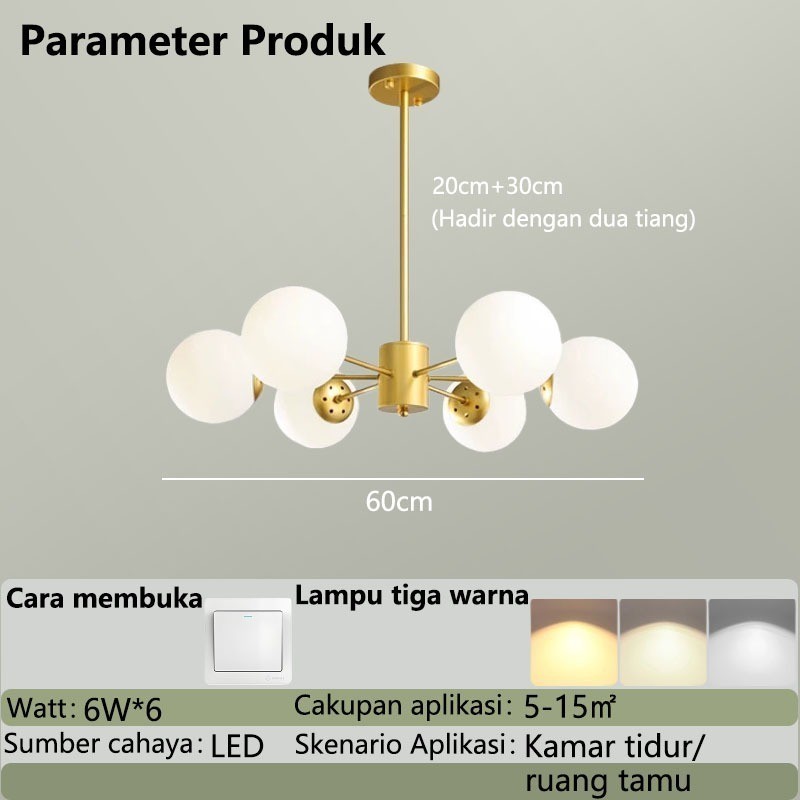 Parameter Produk

20cm+30cm
(Hadir dengan dua tiang)

60cm

Cara membuka

Lampu tiga warna

Watt: 6W*6

Cakupan aplikasi: 5-15㎡

Sumber cahaya: LED

Skenario Aplikasi: Kamar tidur/ ruang tamu